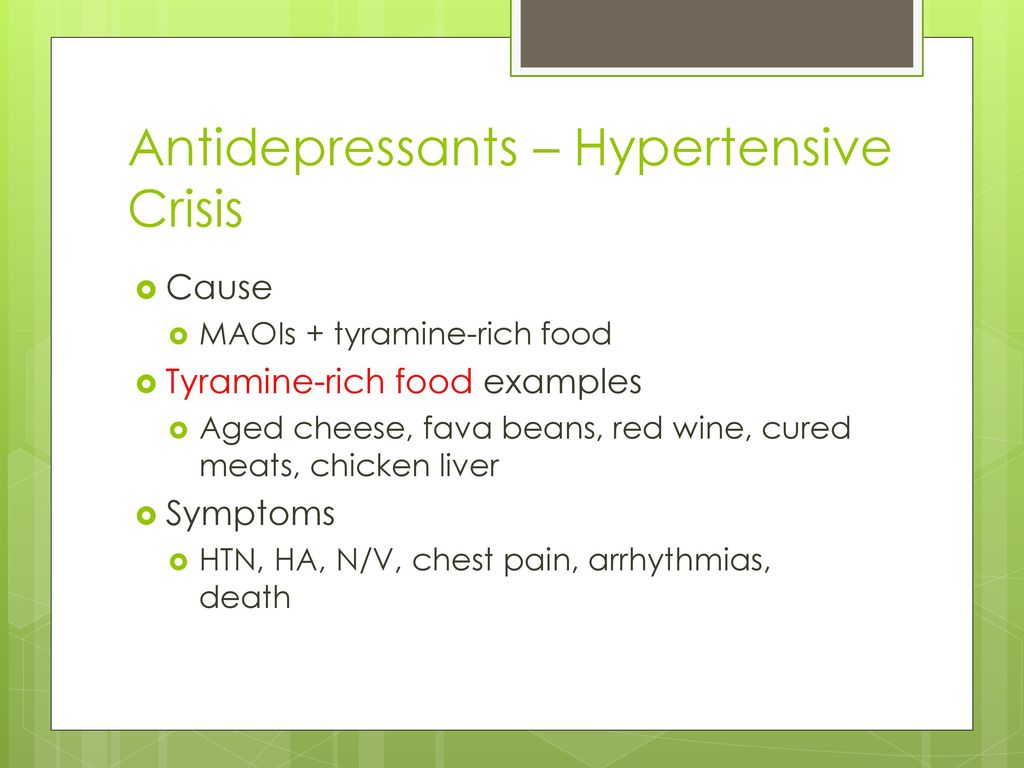 Antidepressants – Hypertensive Crisis

Cause

MAOIs + tyramine-rich food

Tyramine-rich food examples

Aged cheese, fava beans, red wine, cured meats, chicken liver

Symptoms

HTN, HA, N/V, chest pain, arrhythmias, death